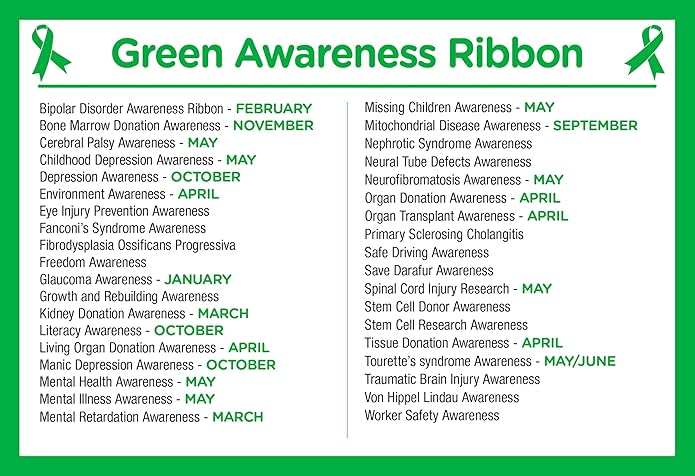 Green Awareness Ribbon

Bipolar Disorder Awareness Ribbon - FEBRUARY
Bone Marrow Donation Awareness - NOVEMBER
Cerebral Palsy Awareness - MAY
Childhood Depression Awareness - MAY
Depression Awareness - OCTOBER
Environment Awareness - APRIL
Eye Injury Prevention Awareness
Fanconi's Syndrome Awareness
Fibrodysplasia Ossificans Progressiva
Freedom Awareness
Glaucoma Awareness - JANUARY
Growth and Rebuilding Awareness
Kidney Donation Awareness - MARCH
Literacy Awareness - OCTOBER
Living Organ Donation Awareness - APRIL
Manic Depression Awareness - OCTOBER
Mental Health Awareness - MAY
Mental Illness Awareness - MAY
Mental Retardation Awareness - MARCH

Missing Children Awareness - MAY
Mitochondrial Disease Awareness - SEPTEMBER
Nephrotic Syndrome Awareness
Neural Tube Defects Awareness
Neurofibromatosis Awareness - MAY
Organ Donation Awareness - APRIL
Organ Transplant Awareness - APRIL
Primary Sclerosing Cholangitis
Safe Driving Awareness
Save Darafur Awareness
Spinal Cord Injury Research - MAY
Stem Cell Donor Awareness
Stem Cell Research Awareness
Tissue Donation Awareness - APRIL
Tourette's syndrome Awareness - MAY/JUNE
Traumatic Brain Injury Awareness
Von Hippel Lindau Awareness
Worker Safety Awareness